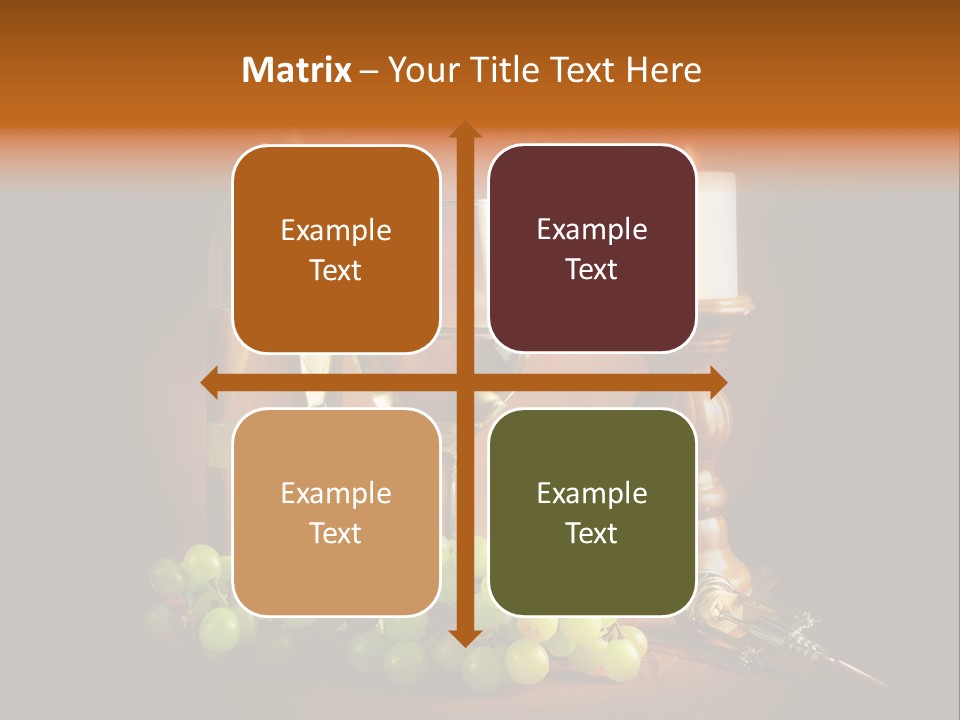 Matrix – Your Title Text Here

Example Text

Example Text

Example Text

Example Text